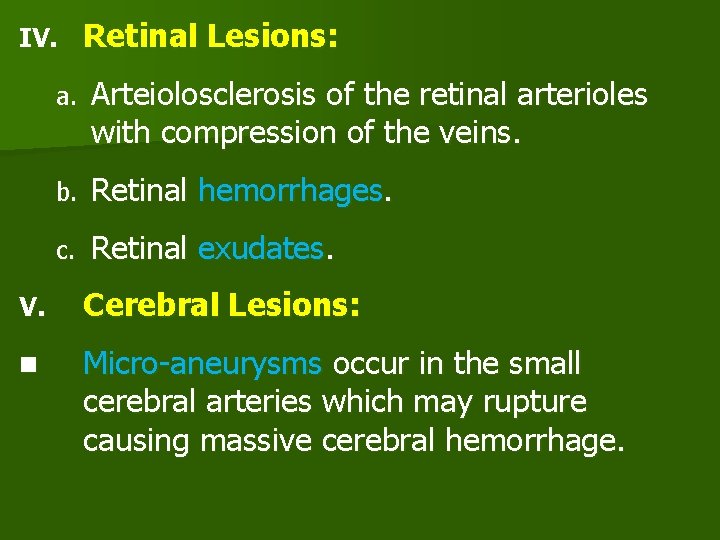 IV. Retinal Lesions:

a. Arteiolosclerosis of the retinal arterioles with compression of the veins.

b. Retinal hemorrhages.

c. Retinal exudates.

V. Cerebral Lesions:

■ Micro-aneurysms occur in the small cerebral arteries which may rupture causing massive cerebral hemorrhage.